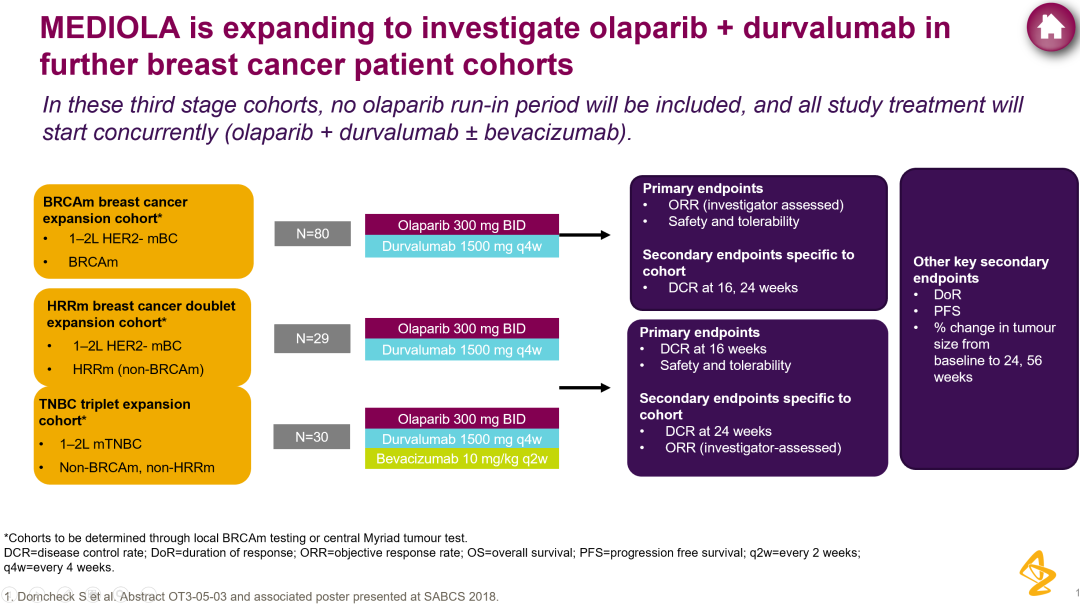 MEDIOLA is expanding to investigate olaparib + durvalumab in further breast cancer patient cohorts

In these third stage cohorts, no olaparib run-in period will be included, and all study treatment will start concurrently (olaparib + durvalumab ± bevacizumab).

BRCAm breast cancer expansion cohort*
• 1–2L HER2- mBC
• BRCAm

N=80

Olaparib 300 mg BID
Durvalumab 1500 mg q4w

HRRm breast cancer doublet expansion cohort*
• 1–2L HER2- mBC
• HRRm (non-BRCAm)

N=29

Olaparib 300 mg BID
Durvalumab 1500 mg q4w

TNBC triplet expansion cohort*
• 1–2L mTNBC
• Non-BRCAm, non-HRRm

N=30

Olaparib 300 mg BID
Durvalumab 1500 mg q4w
Bevacizumab 10 mg/kg q2w

Primary endpoints
• ORR (investigator assessed)
• Safety and tolerability

Secondary endpoints specific to cohort
• DCR at 16, 24 weeks

Primary endpoints
• DCR at 16 weeks
• Safety and tolerability

Secondary endpoints specific to cohort
• DCR at 24 weeks
• ORR (investigator-assessed)

Other key secondary endpoints
• DoR
• PFS
• % change in tumour size from baseline to 24, 56 weeks

*Cohorts to be determined through local BRCAm testing or central Myriad tumour test.
DCR=disease control rate; DoR=duration of response; ORR=objective response rate; OS=overall survival; PFS=progression free survival; q2w=every 2 weeks; q4w=every 4 weeks.

1. Domcheck S et al. Abstract OT3-05-03 and associated poster presented at SABCS 2018.

1